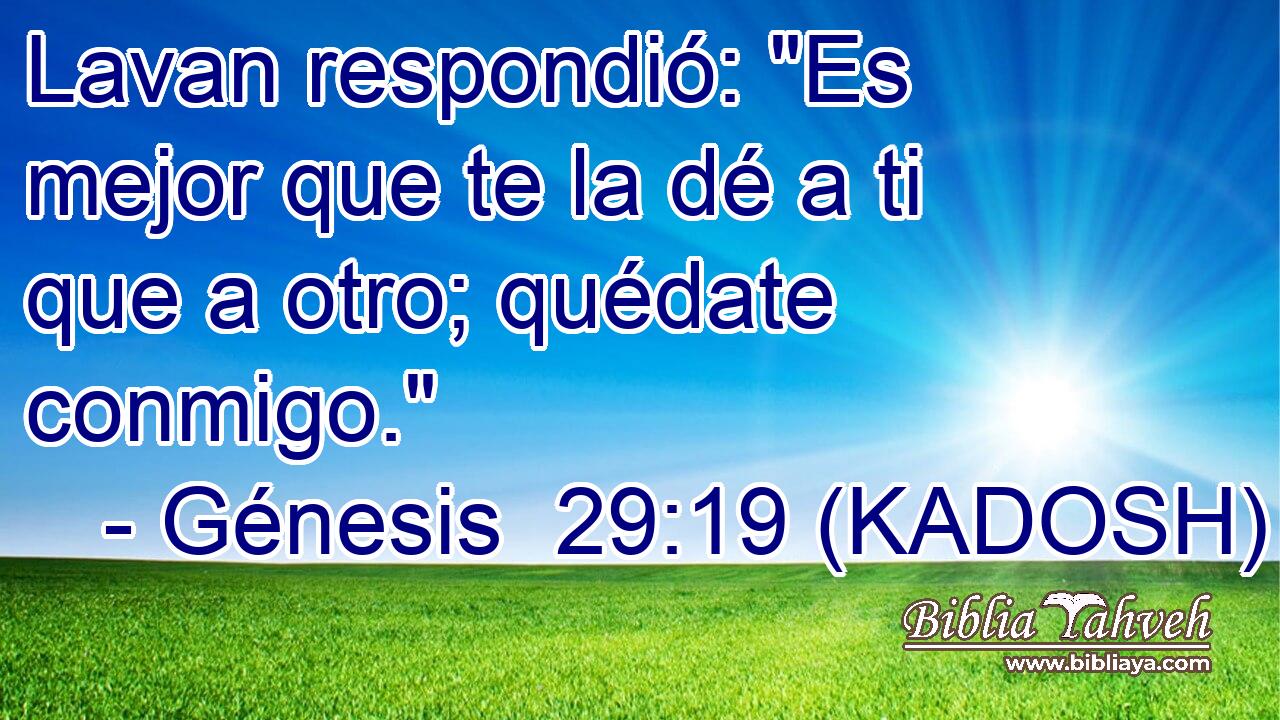 Lavan respondió: "Es mejor que te la dé a ti que a otro; quédate conmigo."
- Génesis 29:19 (KADOSH)

Biblia Yahveh
www.bibliaya.com